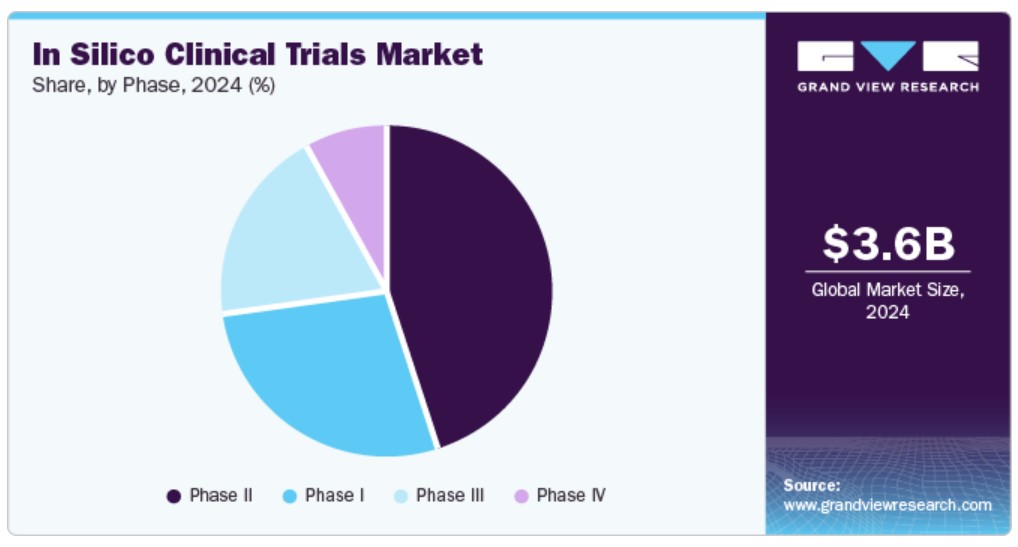 In Silico Clinical Trials Market
Share, by Phase, 2024 (%)

Phase II
Phase I
Phase III
Phase IV

GRAND VIEW RESEARCH

$3.6B
Global Market Size, 2024

Source:
www.grandviewresearch.com